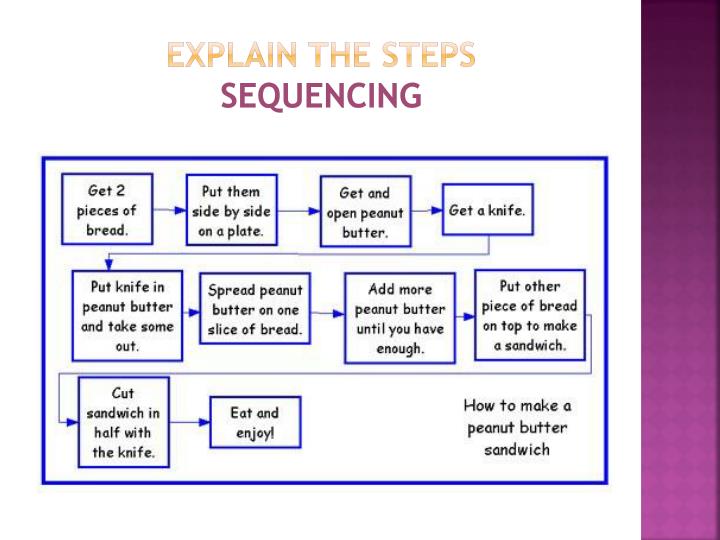 EXPLAIN THE STEPS
SEQUENCING

Get 2 pieces of bread.

Put them side by side on a plate.

Get and open peanut butter.

Get a knife.

Put knife in peanut butter and take some out.

Spread peanut butter on one slice of bread.

Add more peanut butter until you have enough.

Put other piece of bread on top to make a sandwich.

Cut sandwich in half with the knife.

Eat and enjoy!

How to make a peanut butter sandwich